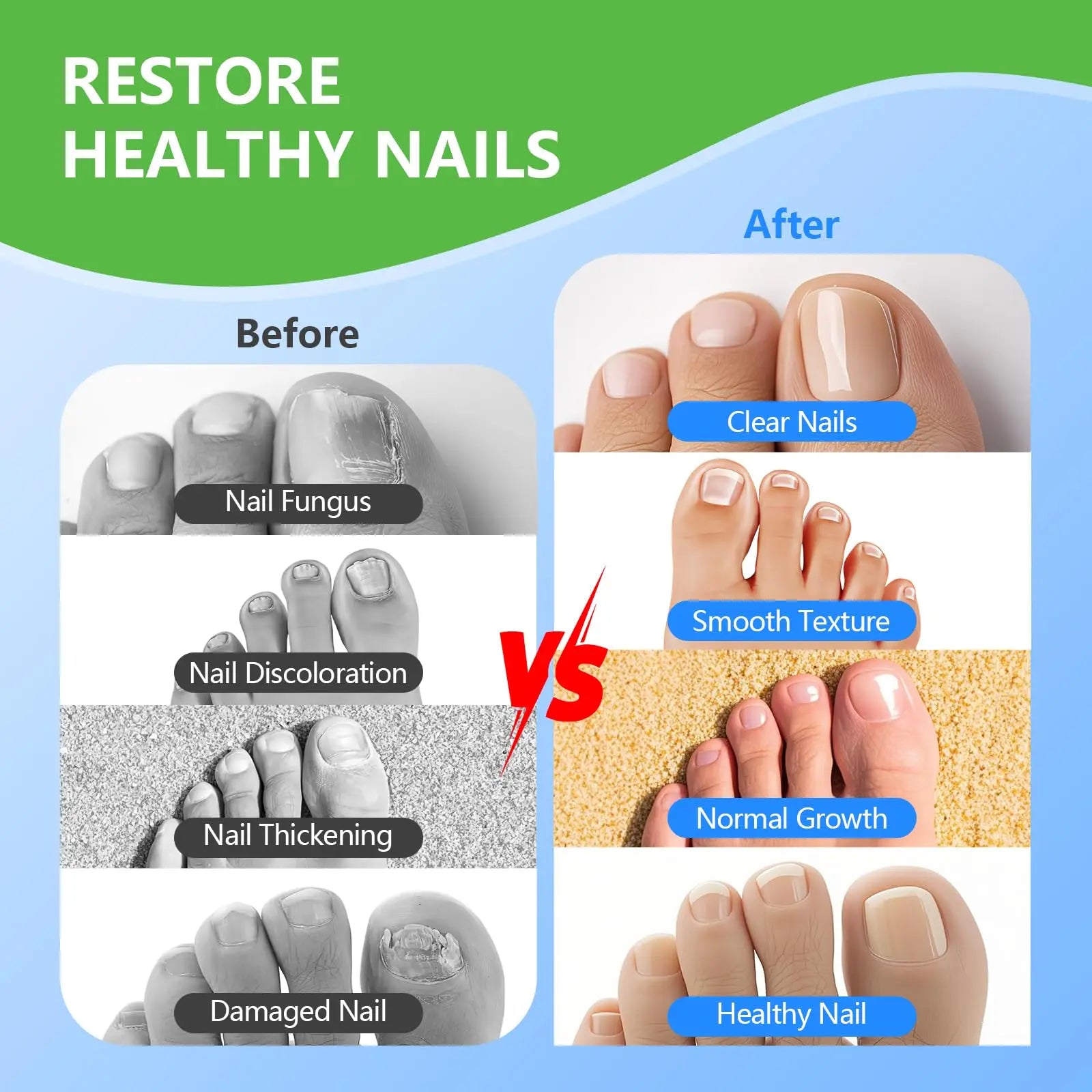 RESTORE
HEALTHY NAILS

Before

Nail Fungus

Nail Discoloration

Nail Thickening

Damaged Nail

VS

After

Clear Nails

Smooth Texture

Normal Growth

Healthy Nail